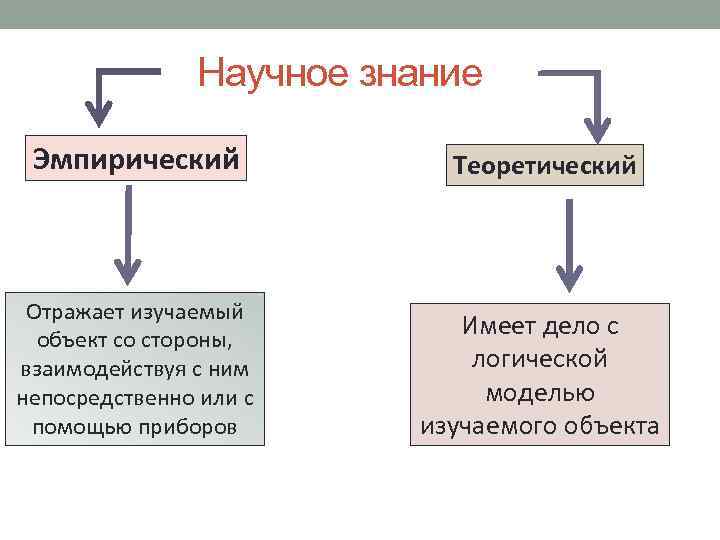 Научное знание

Эмпирический

Отражает изучаемый объект со стороны, взаимодействуя с ним непосредственно или с помощью приборов

Теоретический

Имеет дело с логической моделью изучаемого объекта